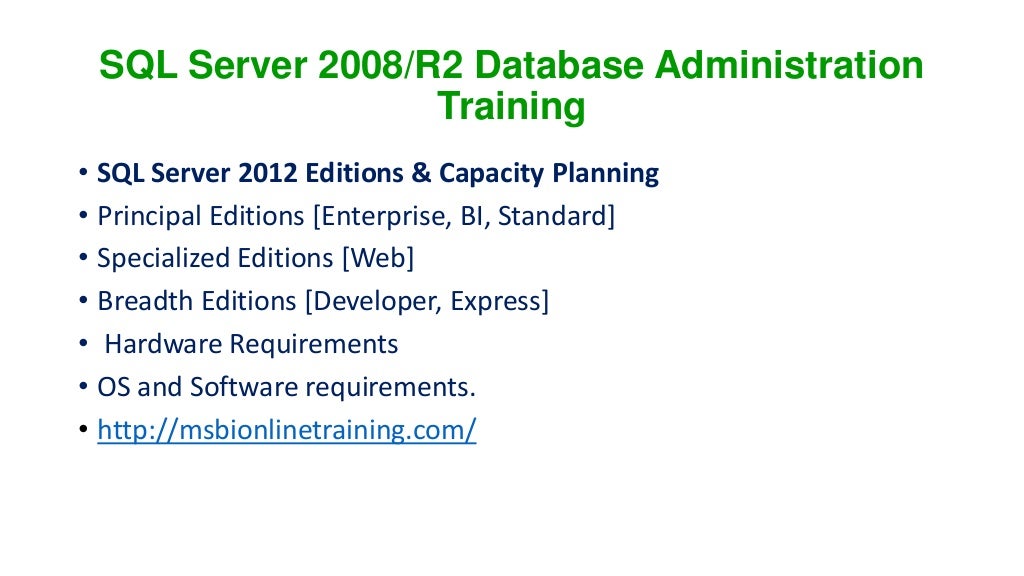 SQL Server 2008/R2 Database Administration Training

• SQL Server 2012 Editions & Capacity Planning
• Principal Editions [Enterprise, BI, Standard]
• Specialized Editions [Web]
• Breadth Editions [Developer, Express]
• Hardware Requirements
• OS and Software requirements.
• http://msbionlinetraining.com/